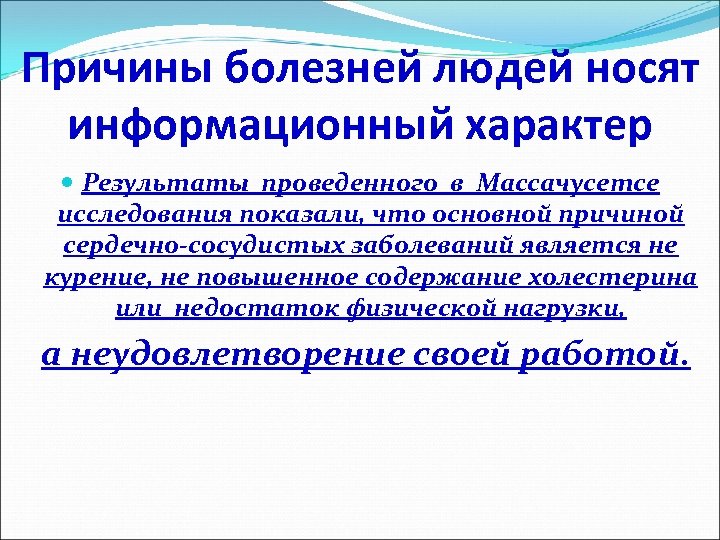 Причины болезней людей носят информационный характер

Результаты проведенного в Массачусетсе исследования показали, что основной причиной сердечно-сосудистых заболеваний является не курение, не повышенное содержание холестерина или недостаток физической нагрузки,

а неудовлетворение своей работой.